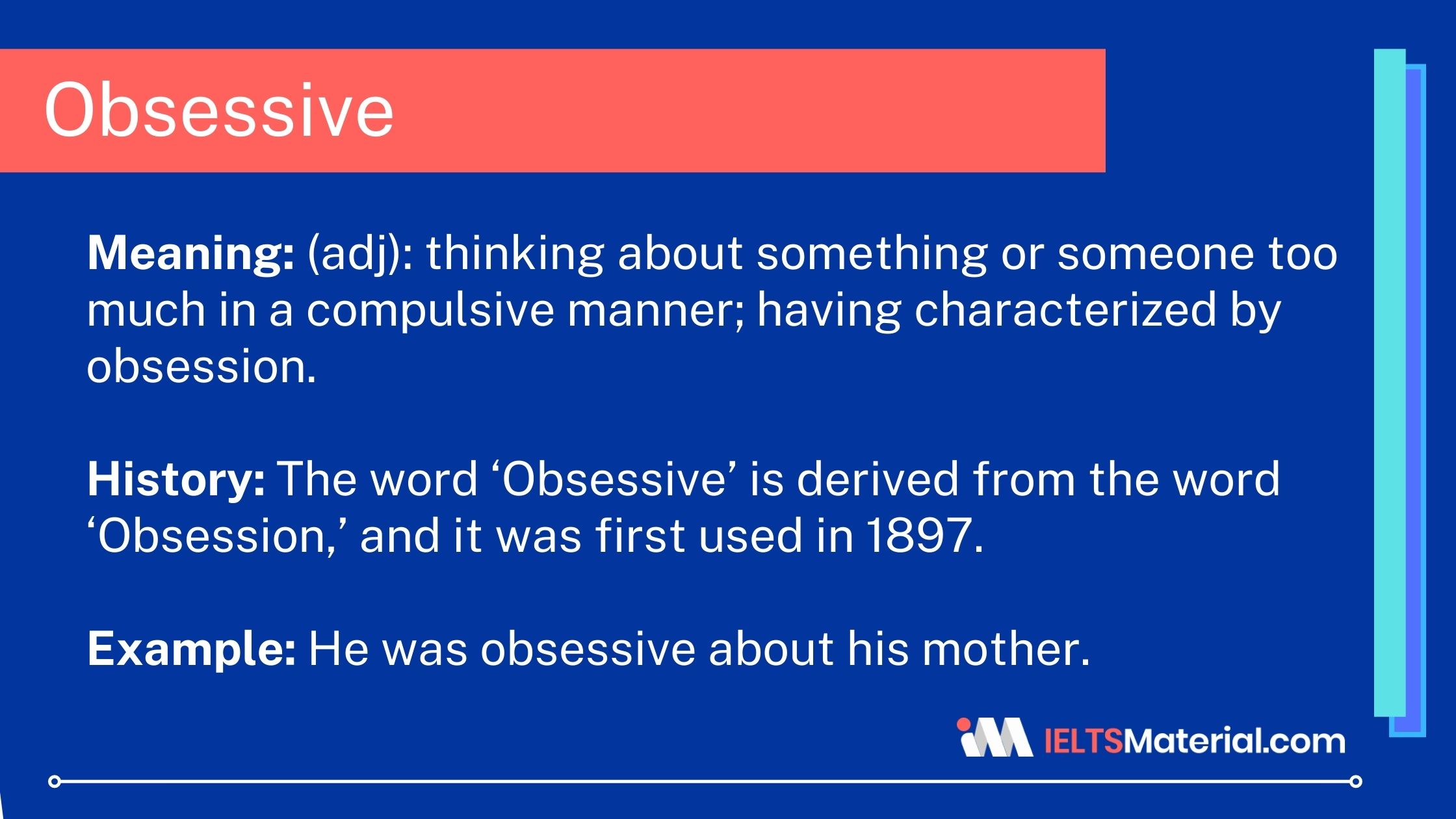 Obsessive

Meaning: (adj): thinking about something or someone too much in a compulsive manner; having characterized by obsession.

History: The word ‘Obsessive’ is derived from the word ‘Obsession,’ and it was first used in 1897.

Example: He was obsessive about his mother.

IELTSMaterial.com